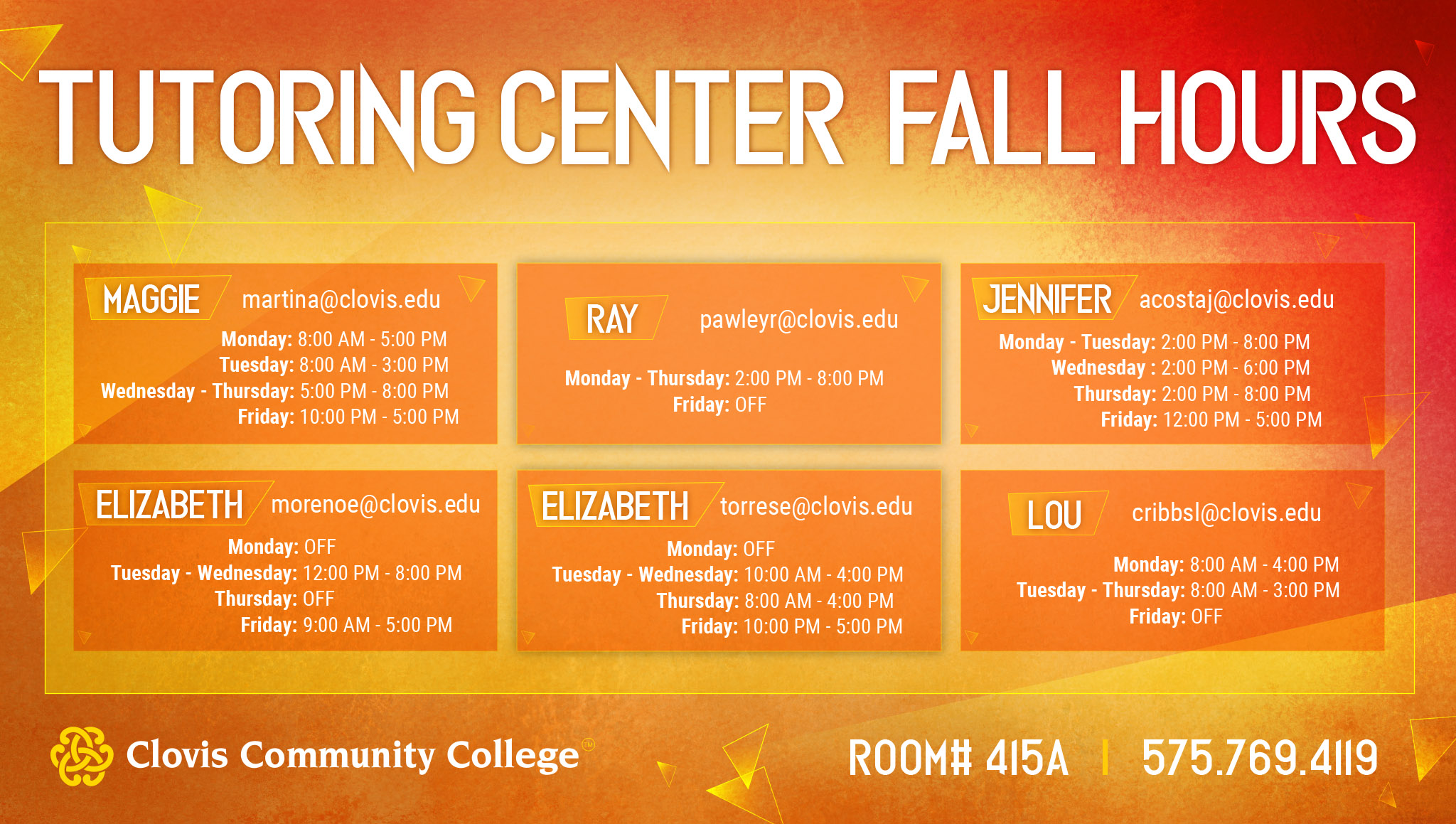 TUTORING CENTER FALL HOURS

MAGGIE martina@clovis.edu
Monday: 8:00 AM - 5:00 PM
Tuesday: 8:00 AM - 3:00 PM
Wednesday - Thursday: 5:00 PM - 8:00 PM
Friday: 10:00 PM - 5:00 PM

RAY pawleyr@clovis.edu
Monday - Thursday: 2:00 PM - 8:00 PM
Friday: OFF

JENNIFER acostaj@clovis.edu
Monday - Tuesday: 2:00 PM - 8:00 PM
Wednesday : 2:00 PM - 6:00 PM
Thursday: 2:00 PM - 8:00 PM
Friday: 12:00 PM - 5:00 PM

ELIZABETH morenoe@clovis.edu
Monday: OFF
Tuesday - Wednesday: 12:00 PM - 8:00 PM
Thursday: OFF
Friday: 9:00 AM - 5:00 PM

ELIZABETH torrese@clovis.edu
Monday: OFF
Tuesday - Wednesday: 10:00 AM - 4:00 PM
Thursday: 8:00 AM - 4:00 PM
Friday: 10:00 PM - 5:00 PM

LOU cribbsl@clovis.edu
Monday: 8:00 AM - 4:00 PM
Tuesday - Thursday: 8:00 AM - 3:00 PM
Friday: OFF

Clovis Community College™

ROOM# 415A | 575.769.4119